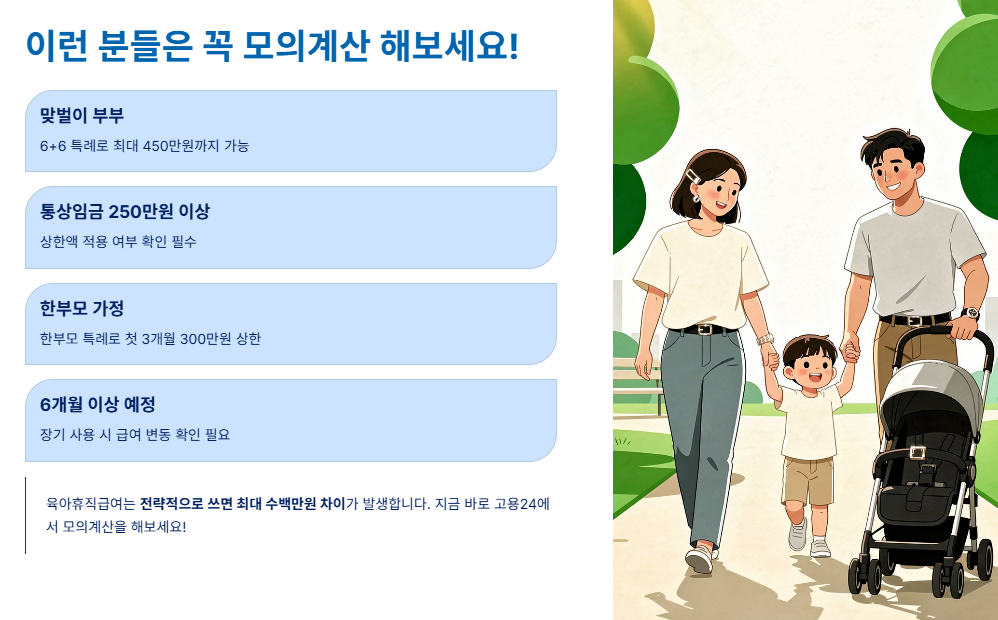 이런 분들은 꼭 모의계산 해보세요!

맞벌이 부부
6+6 특례로 최대 450만원까지 가능

통상임금 250만원 이상
상한액 적용 여부 확인 필수

한부모 가정
한부모 특례로 첫 3개월 300만원 상한

6개월 이상 예정
장기 사용 시 급여 변동 확인 필요

육아휴직급여는 전략적으로 쓰면 최대 수백만원 차이가 발생합니다. 지금 바로 고용24에서 모의계산을 해보세요!